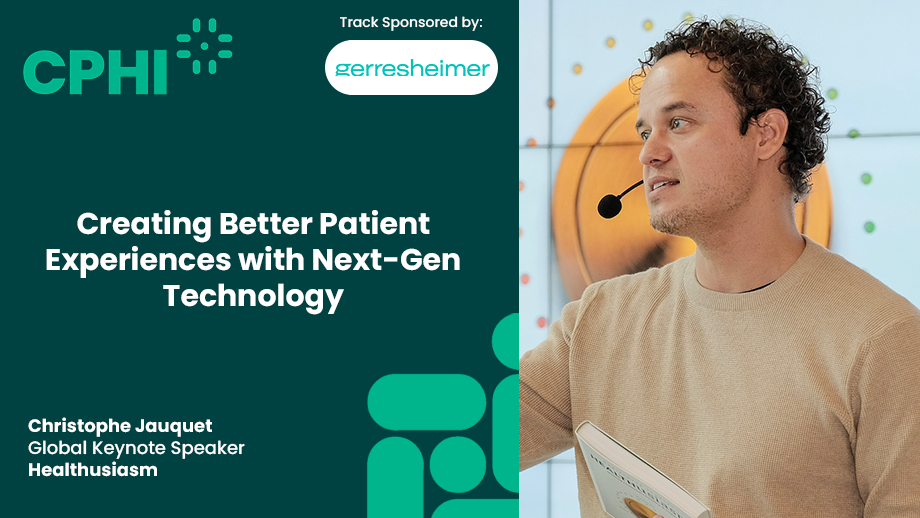 CPHI

Track Sponsored by:

gerresheimer

Creating Better Patient Experiences with Next-Gen Technology

Christophe Jauquet
Global Keynote Speaker
Healthusiasm